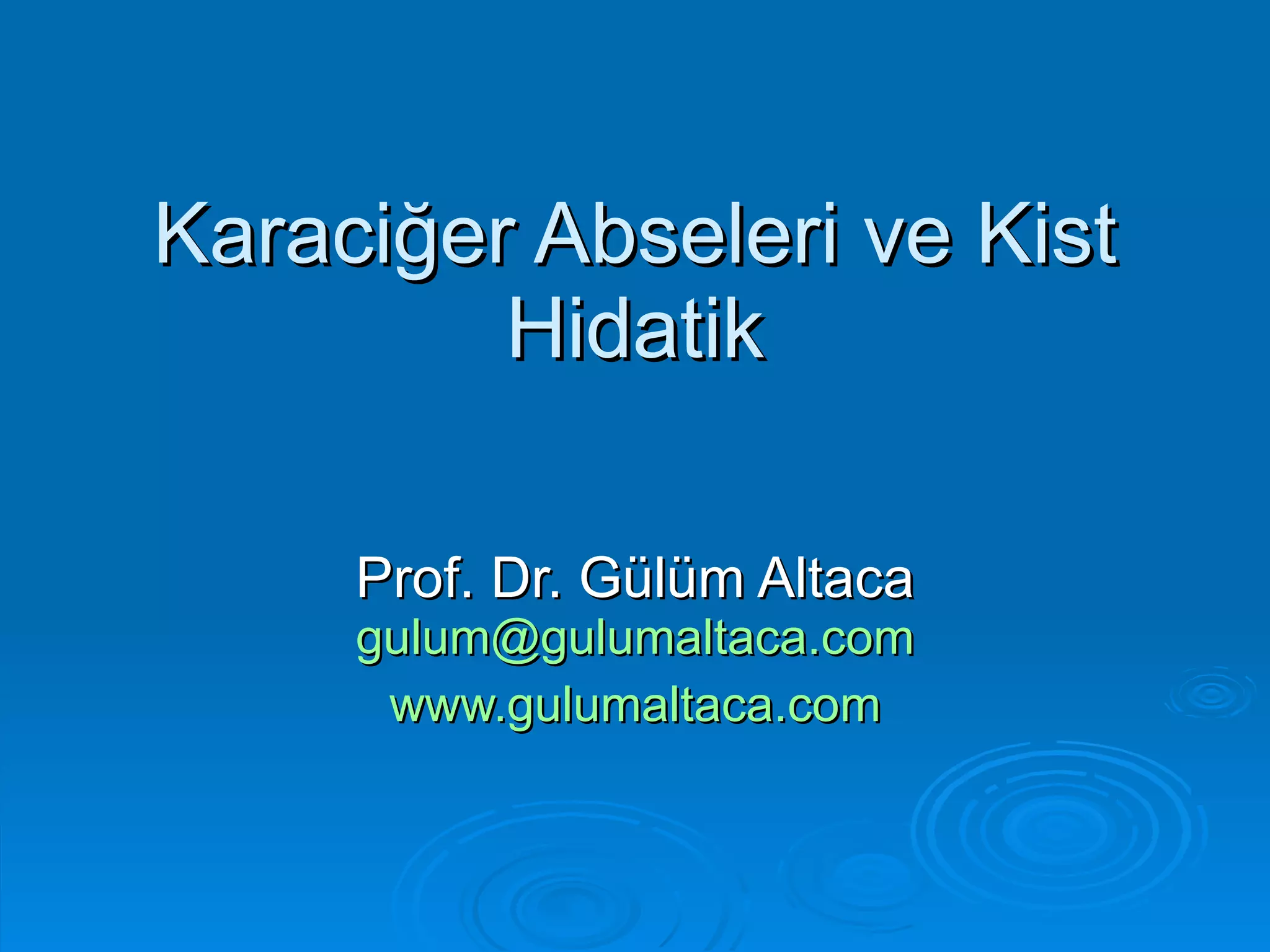 Karaciğer Abseleri ve Kist Hidatik

Prof. Dr. Gülüm Altaca
gulum@gulumaltaca.com
www.gulumaltaca.com